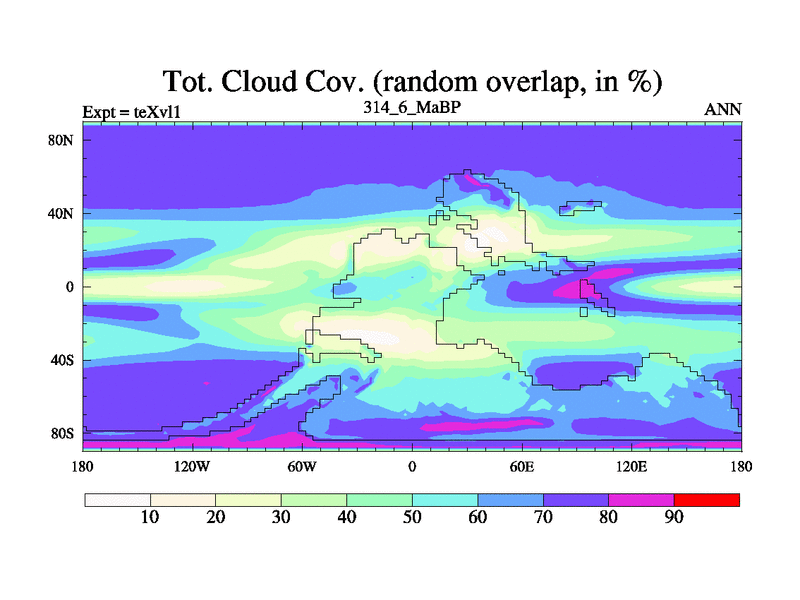 Tot. Cloud Cov. (random overlap, in %)

Expt = teXvl1

314_6_MaBP

ANN

80N
40N
0
40S
80S

180
120W
60W
0
60E
120E
180

10
20
30
40
50
60
70
80
90